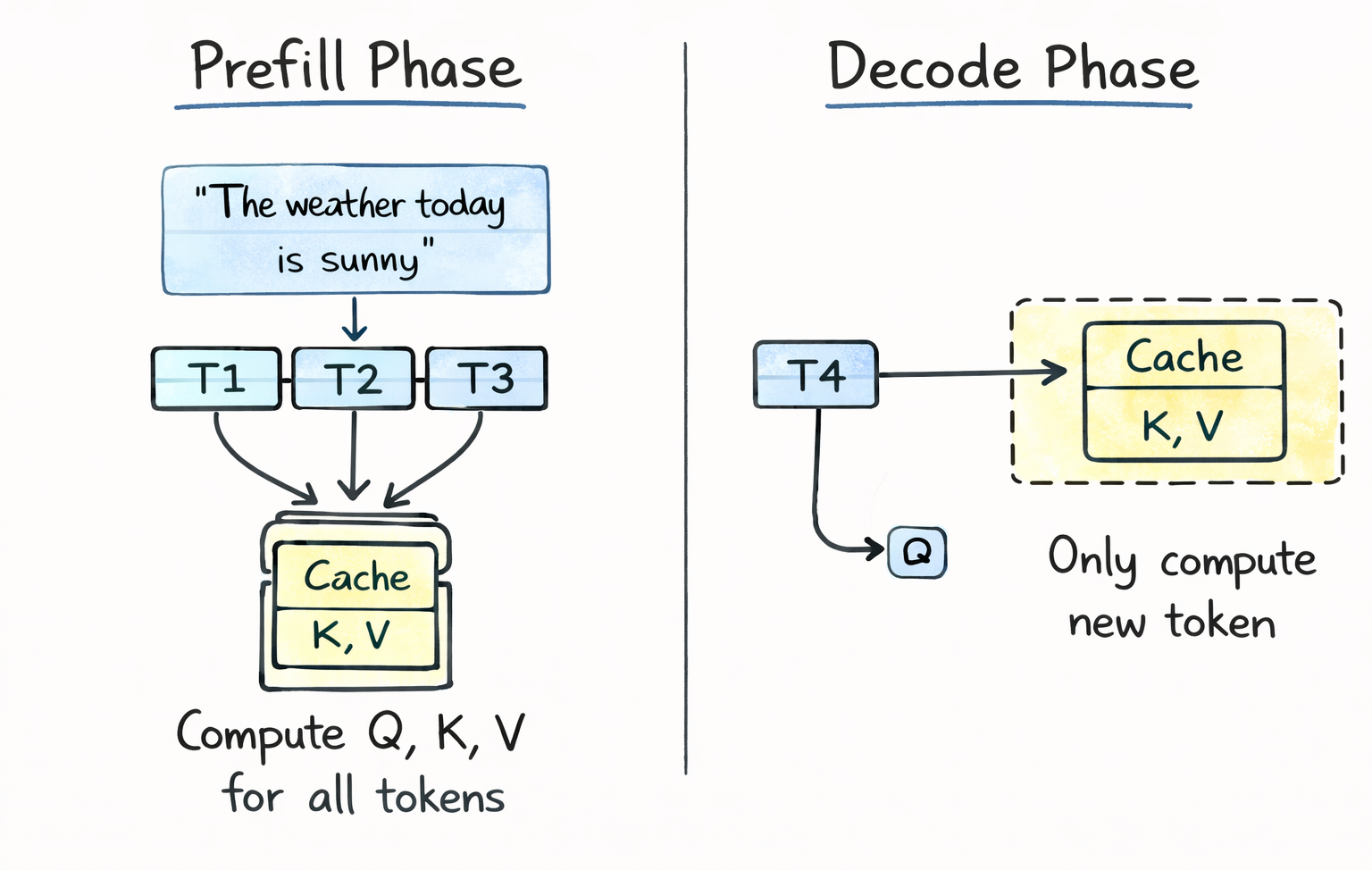 Prefill Phase

"The weather today is sunny"

T1 T2 T3

Cache
K, V

Compute Q, K, V for all tokens

Decode Phase

T4

Cache
K, V

Q

Only compute new token